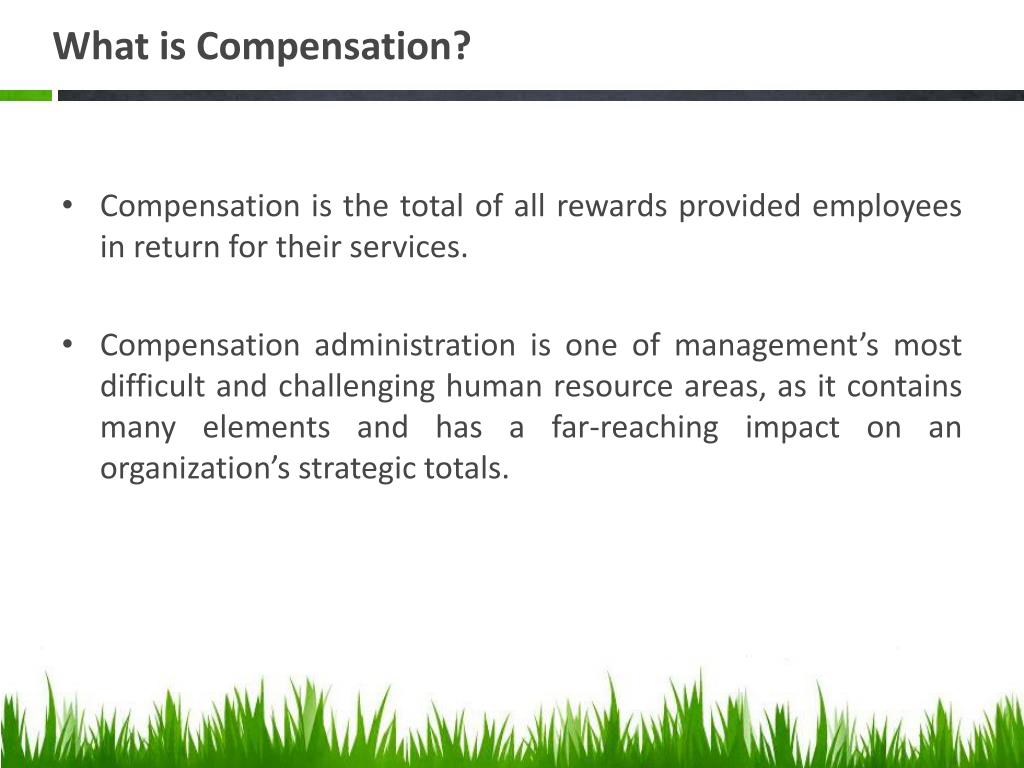 What is Compensation?

• Compensation is the total of all rewards provided employees in return for their services.

• Compensation administration is one of management’s most difficult and challenging human resource areas, as it contains many elements and has a far-reaching impact on an organization’s strategic totals.